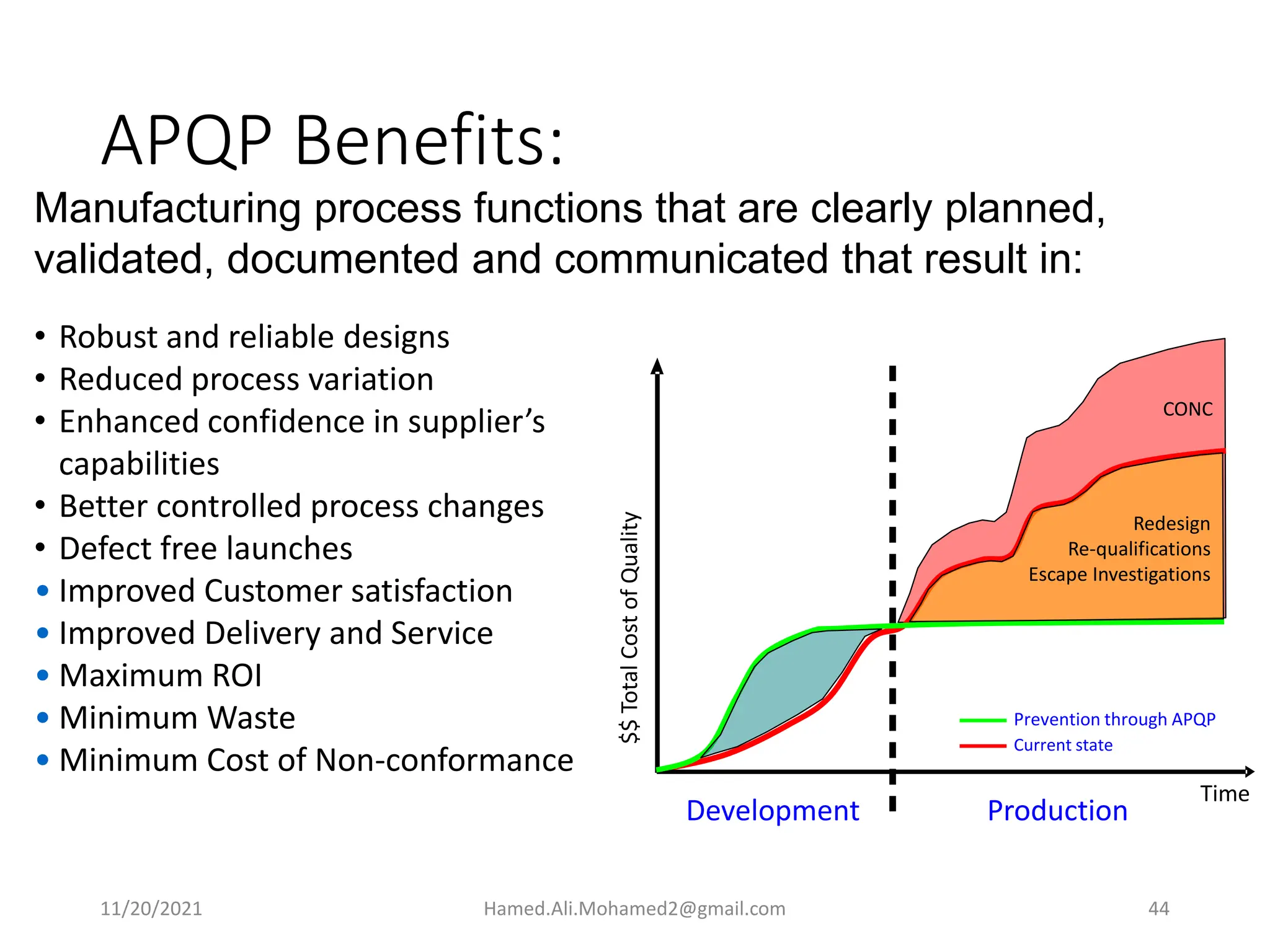 APQP Benefits:

Manufacturing process functions that are clearly planned, validated, documented and communicated that result in:

• Robust and reliable designs
• Reduced process variation
• Enhanced confidence in supplier's capabilities
• Better controlled process changes
• Defect free launches
• Improved Customer satisfaction
• Improved Delivery and Service
• Maximum ROI
• Minimum Waste
• Minimum Cost of Non-conformance

$$ Total Cost of Quality

CONC

Redesign
Re-qualifications
Escape Investigations

Prevention through APQP
Current state

Time

Development

Production

11/20/2021

Hamed.Ali.Mohamed2@gmail.com

44